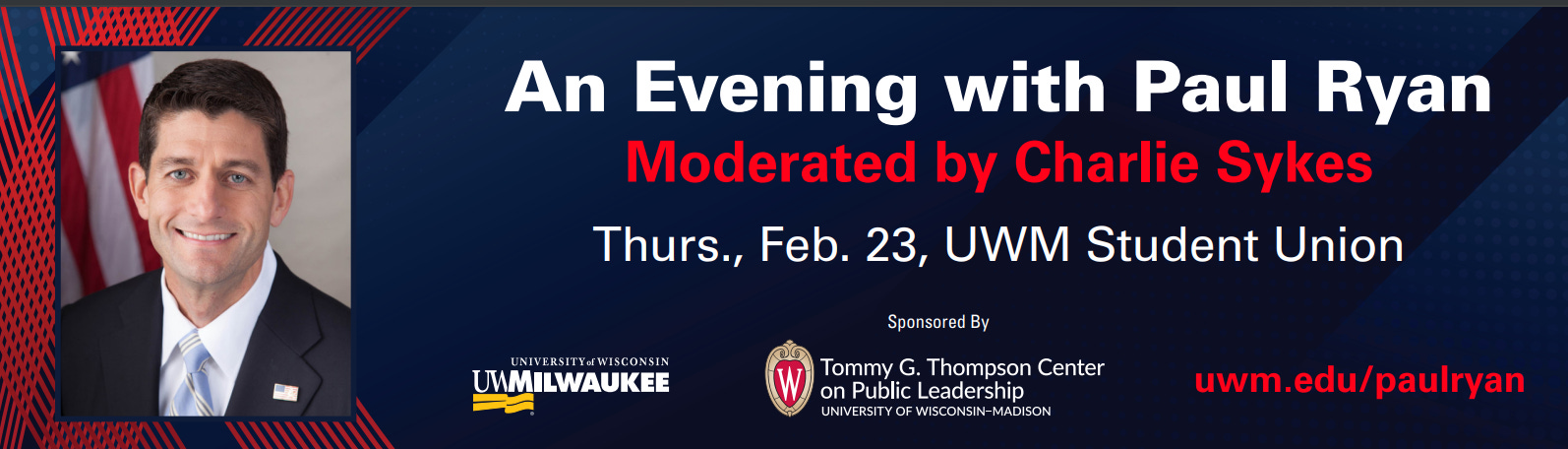 An Evening with Paul Ryan
Moderated by Charlie Sykes

Thurs., Feb. 23, UWM Student Union

Sponsored By

UNIVERSITY of WISCONSIN
UWMILWAUKEE

W
Tommy G. Thompson Center on Public Leadership
UNIVERSITY OF WISCONSIN–MADISON

uwm.edu/paulryan